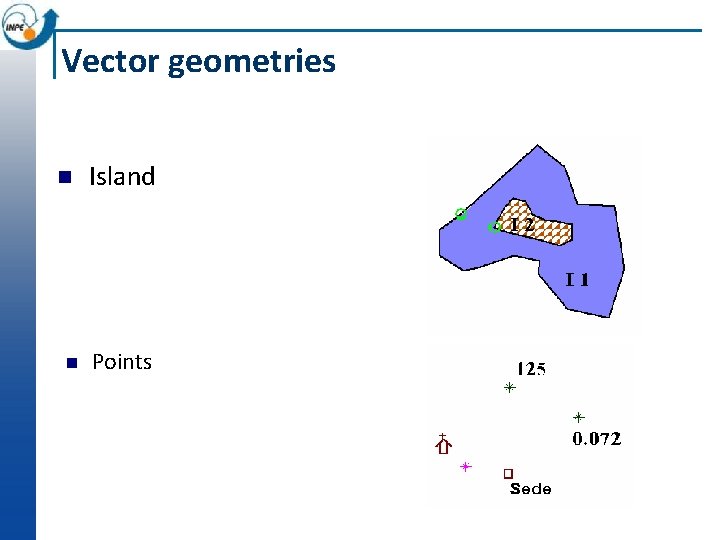 INPE

Vector geometries

Island

I 2

I 1

Points

125

0.072

Sede